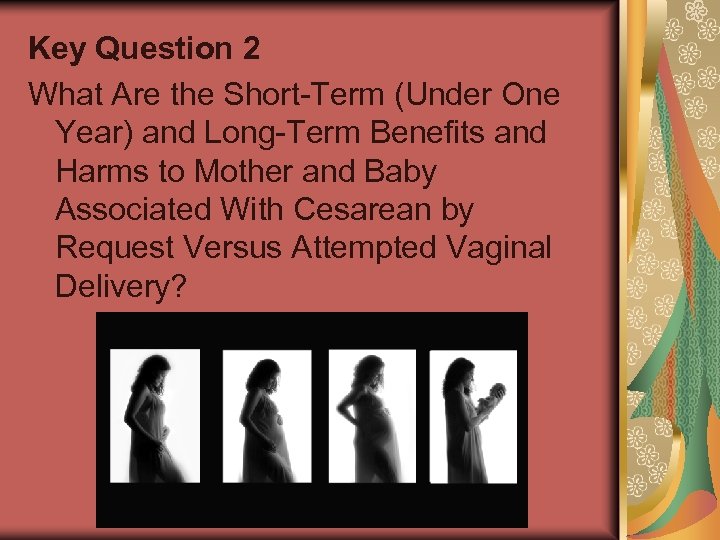 Key Question 2

What Are the Short-Term (Under One Year) and Long-Term Benefits and Harms to Mother and Baby Associated With Cesarean by Request Versus Attempted Vaginal Delivery?